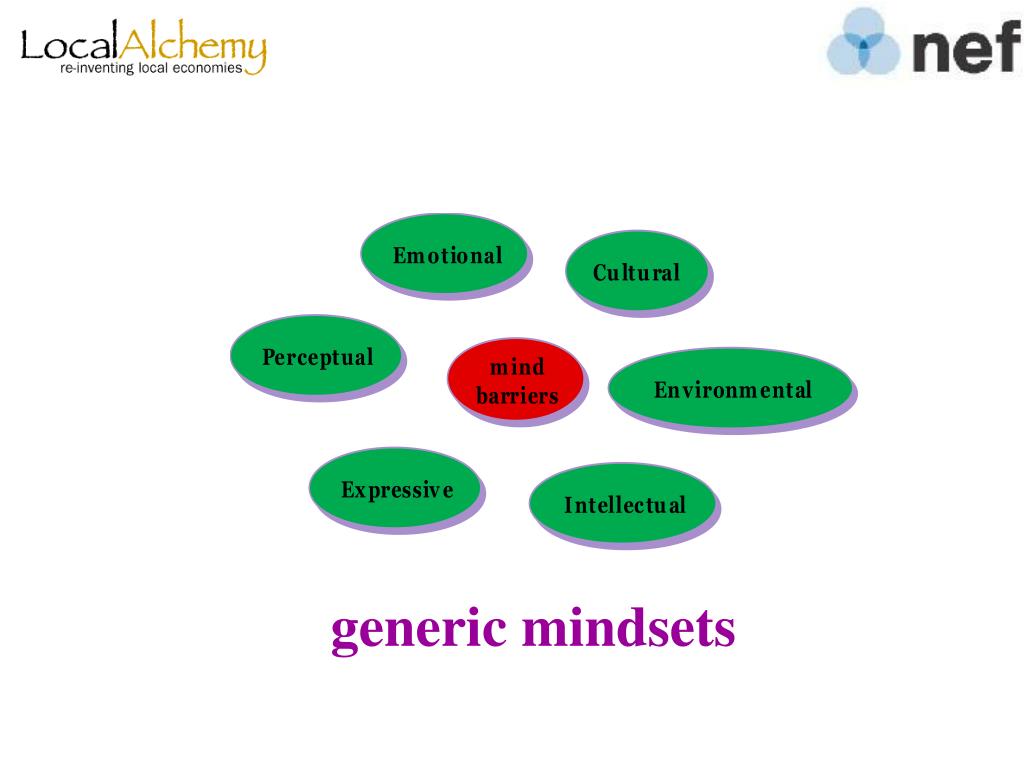 LocalAlchemy
re-inventing local economies

nef

Emotional

Cultural

Perceptual

mind barriers

Environmental

Expressive

Intellectual

generic mindsets